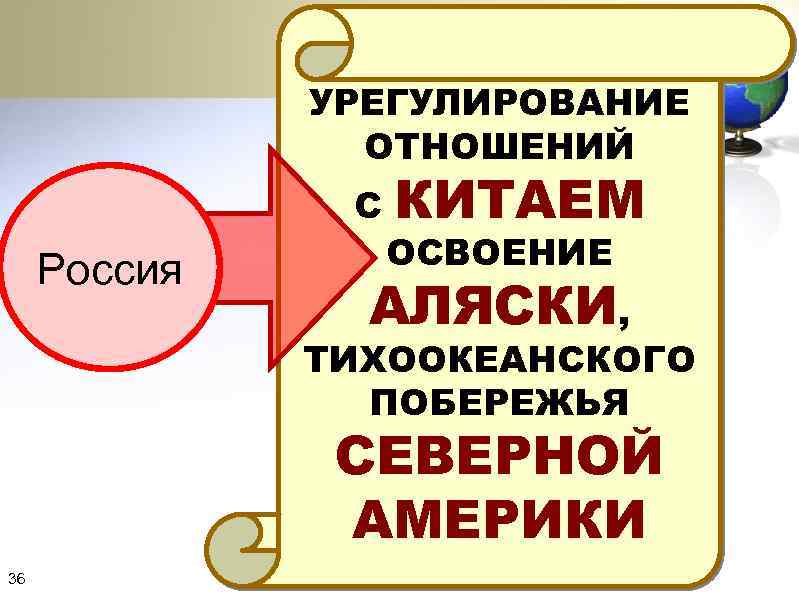 Россия

УРЕГУЛИРОВАНИЕ ОТНОШЕНИЙ с КИТАЕМ

ОСВОЕНИЕ АЛЯСКИ, ТИХООКЕАНСКОГО ПОБЕРЕЖЬЯ СЕВЕРНОЙ АМЕРИКИ

36